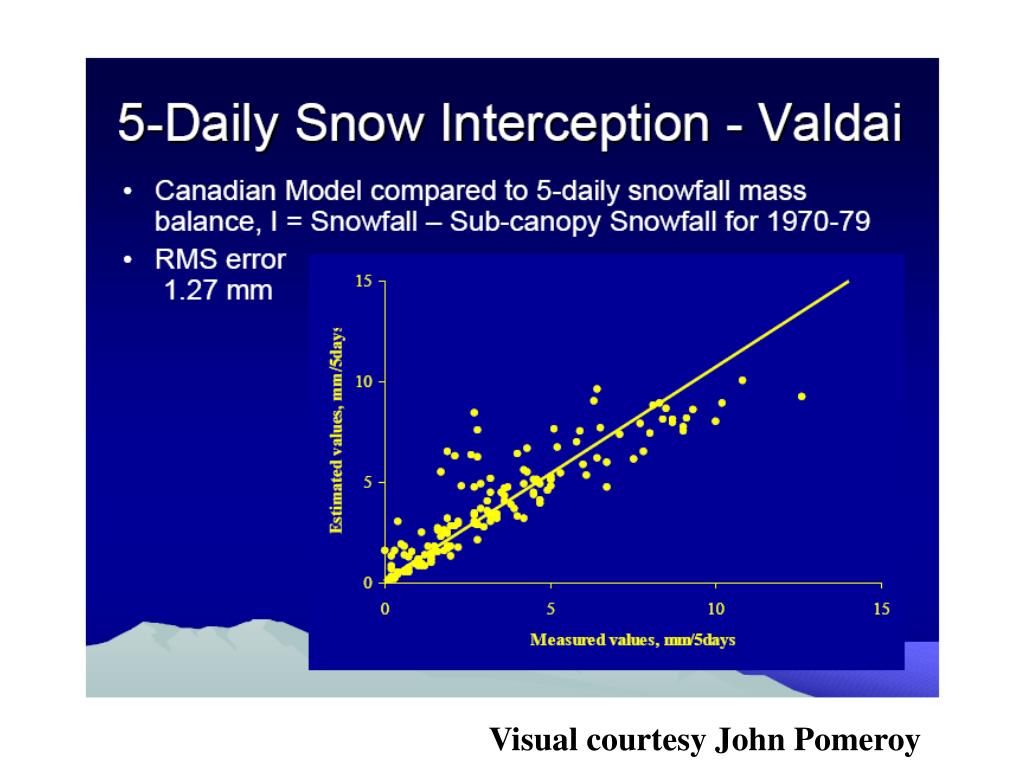 5-Daily Snow Interception - Valdai

• Canadian Model compared to 5-daily snowfall mass balance, I = Snowfall – Sub-canopy Snowfall for 1970-79
• RMS error 1.27 mm

Estimated values, mm/5days

15
10
5
0

0
5
10
15

Measured values, mm/5days

Visual courtesy John Pomeroy